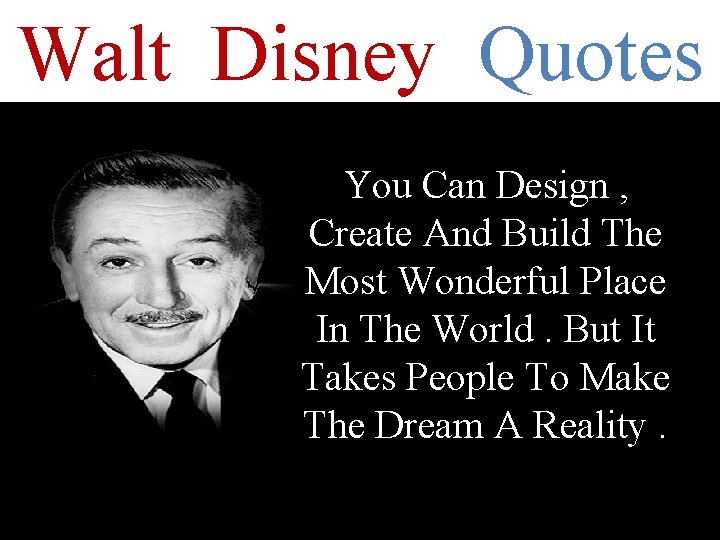 Walt Disney Quotes

You Can Design , Create And Build The Most Wonderful Place In The World . But It Takes People To Make The Dream A Reality .